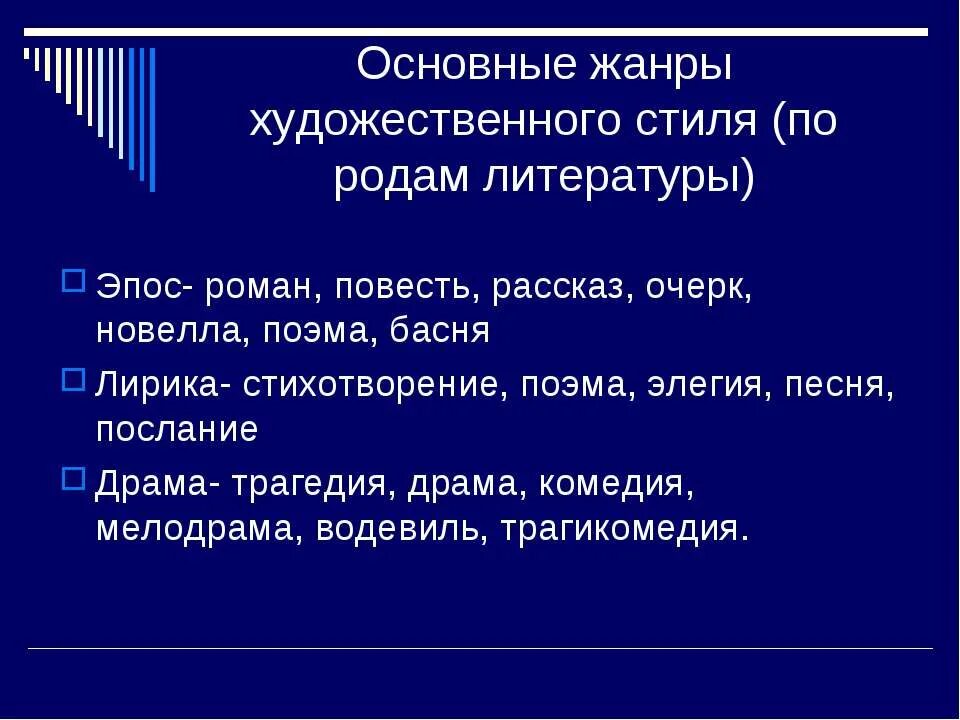 Основные жанры художественного стиля (по родам литературы)

Эпос- роман, повесть, рассказ, очерк, новелла, поэма, басня

Лирика- стихотворение, поэма, элегия, песня, послание

Драма- трагедия, драма, комедия, мелодрама, водевиль, трагикомедия.